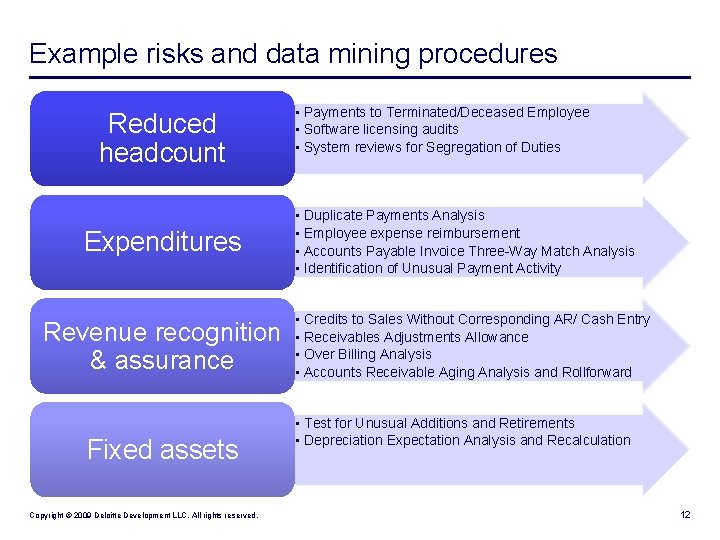 Example risks and data mining procedures

Reduced headcount

• Payments to Terminated/Deceased Employee
• Software licensing audits
• System reviews for Segregation of Duties

Expenditures

• Duplicate Payments Analysis
• Employee expense reimbursement
• Accounts Payable Invoice Three-Way Match Analysis
• Identification of Unusual Payment Activity

Revenue recognition & assurance

• Credits to Sales Without Corresponding AR/ Cash Entry
• Receivables Adjustments Allowance
• Over Billing Analysis
• Accounts Receivable Aging Analysis and Rollforward

Fixed assets

• Test for Unusual Additions and Retirements
• Depreciation Expectation Analysis and Recalculation

Copyright © 2009 Deloitte Development LLC. All rights reserved.

12